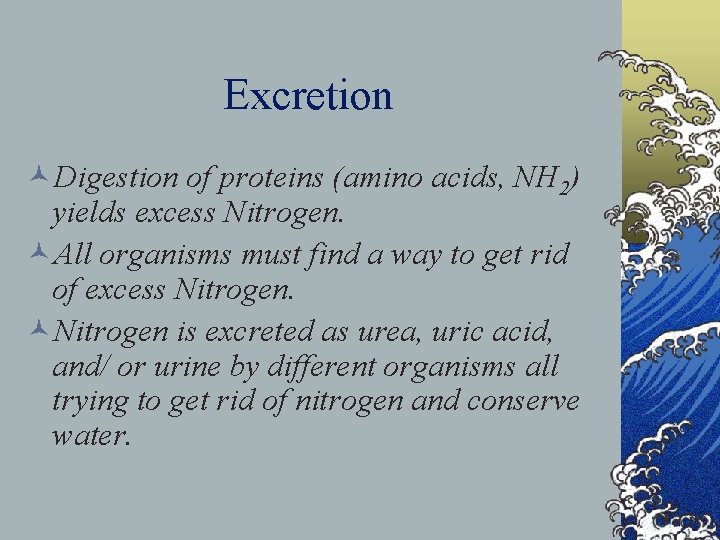 Excretion

Digestion of proteins (amino acids, $NH_2$) yields excess Nitrogen.

All organisms must find a way to get rid of excess Nitrogen.

Nitrogen is excreted as urea, uric acid, and/ or urine by different organisms all trying to get rid of nitrogen and conserve water.